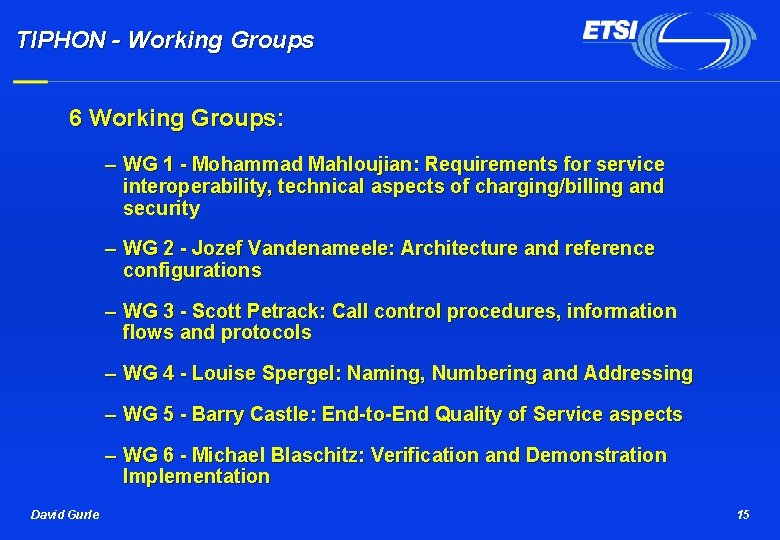 TIPHON - Working Groups

ETSI

6 Working Groups:

– WG 1 - Mohammad Mahloujian: Requirements for service interoperability, technical aspects of charging/billing and security

– WG 2 - Jozef Vandenameele: Architecture and reference configurations

– WG 3 - Scott Petrack: Call control procedures, information flows and protocols

– WG 4 - Louise Spergel: Naming, Numbering and Addressing

– WG 5 - Barry Castle: End-to-End Quality of Service aspects

– WG 6 - Michael Blaschitz: Verification and Demonstration Implementation

David Gurle

15